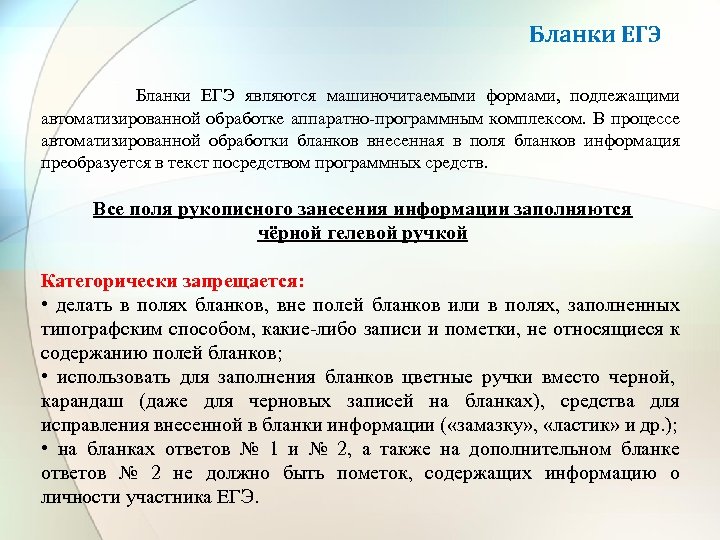 Бланки ЕГЭ

Бланки ЕГЭ являются машиночитаемыми формами, подлежащими автоматизированной обработке аппаратно-программным комплексом. В процессе автоматизированной обработки бланков внесенная в поля бланков информация преобразуется в текст посредством программных средств.

Все поля рукописного занесения информации заполняются чёрной гелевой ручкой

Категорически запрещается:
• делать в полях бланков, вне полей бланков или в полях, заполненных типографским способом, какие-либо записи и пометки, не относящиеся к содержанию полей бланков;
• использовать для заполнения бланков цветные ручки вместо черной, карандаш (даже для черновых записей на бланках), средства для исправления внесенной в бланки информации («замазку», «ластик» и др.);
• на бланках ответов № 1 и № 2, а также на дополнительном бланке ответов № 2 не должно быть пометок, содержащих информацию о личности участника ЕГЭ.